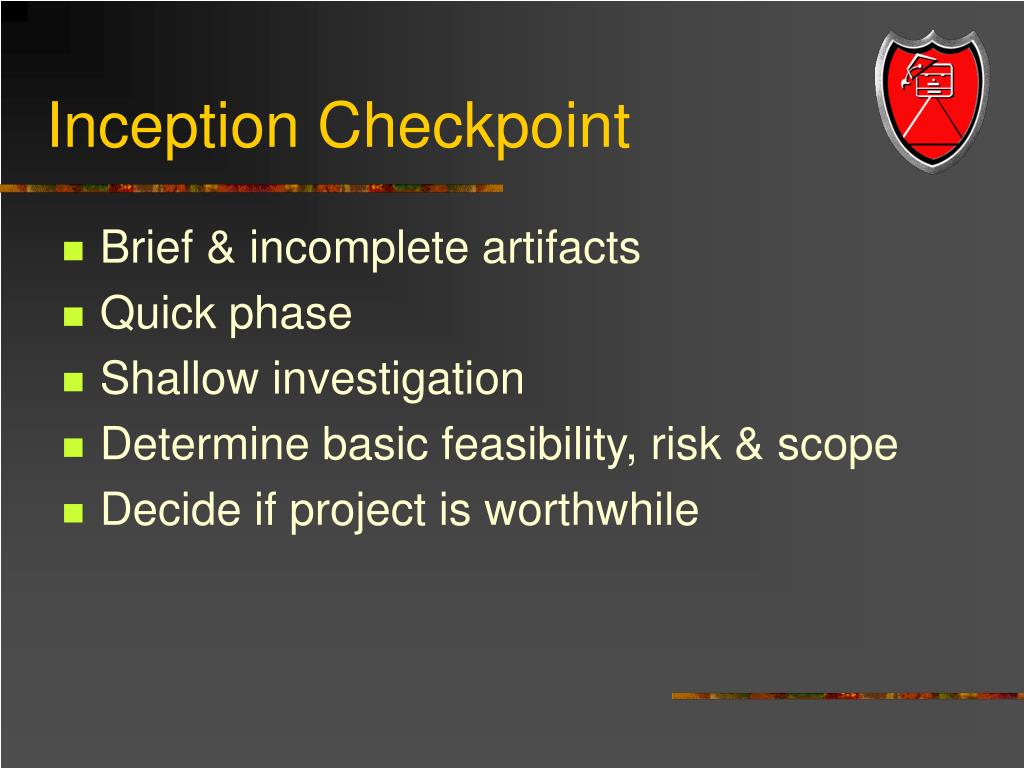 Inception Checkpoint

- Brief & incomplete artifacts
- Quick phase
- Shallow investigation
- Determine basic feasibility, risk & scope
- Decide if project is worthwhile